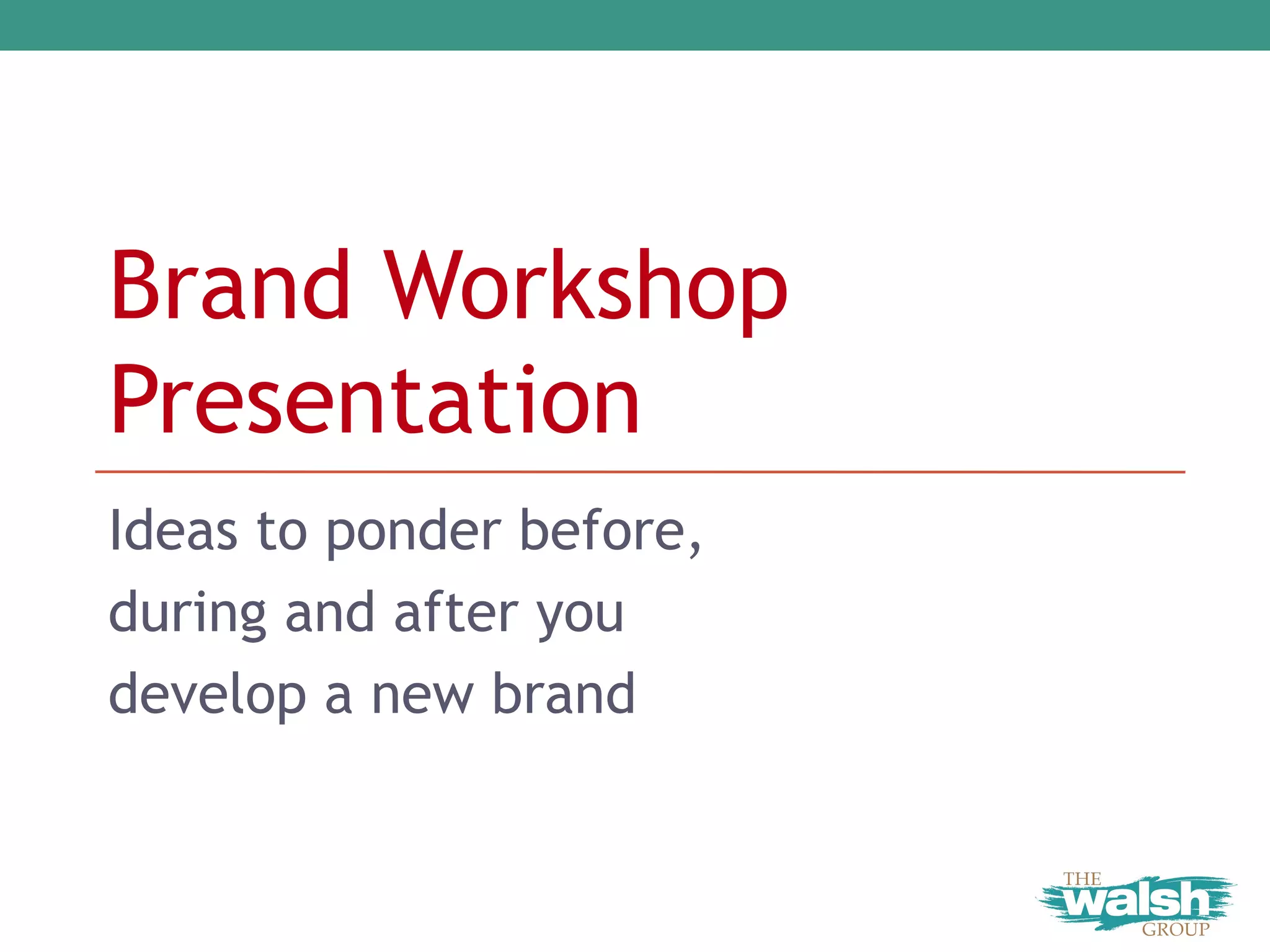 Brand Workshop Presentation

Ideas to ponder before, during and after you develop a new brand

THE walsh GROUP